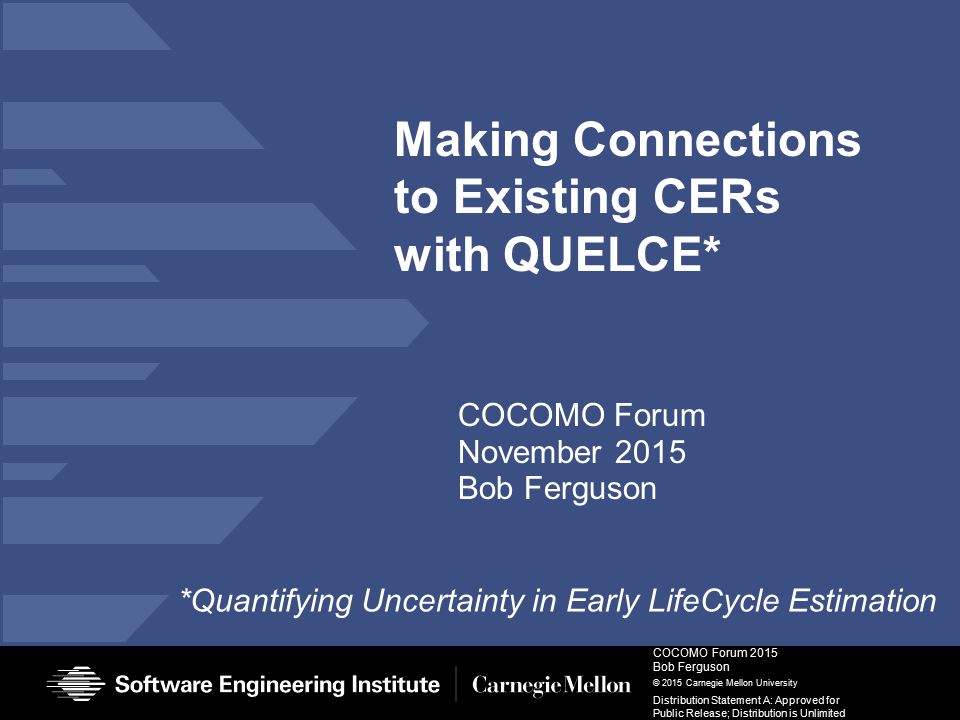 Making Connections to Existing CERs with QUELCE*

COCOMO Forum
November 2015
Bob Ferguson

*Quantifying Uncertainty in Early LifeCycle Estimation

Software Engineering Institute | Carnegie Mellon

COCOMO Forum 2015
Bob Ferguson
© 2015 Carnegie Mellon University

Distribution Statement A: Approved for Public Release; Distribution is Unlimited